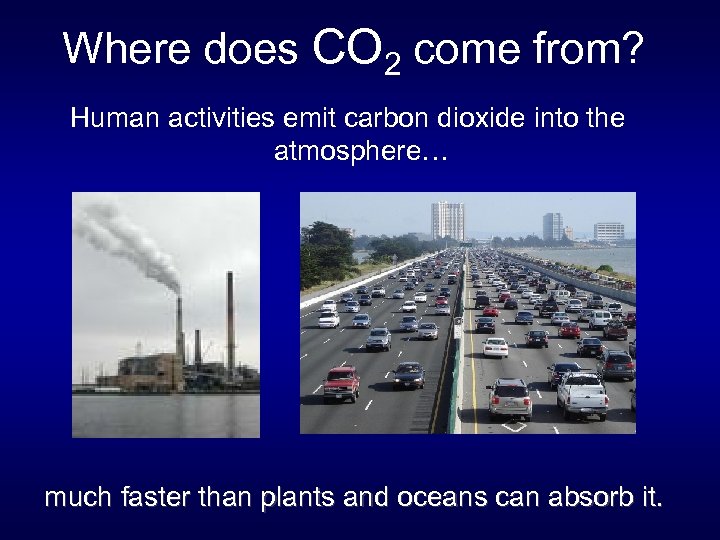 Where does $CO_2$ come from?

Human activities emit carbon dioxide into the atmosphere…

much faster than plants and oceans can absorb it.